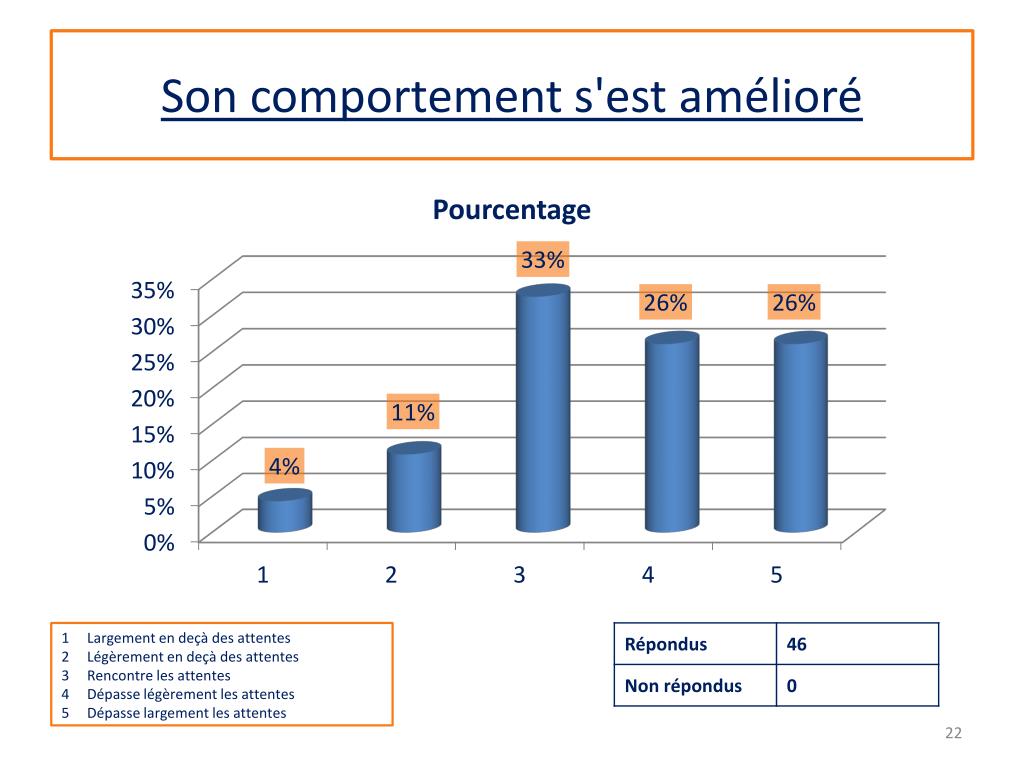 Son comportement s'est amélioré

Pourcentage

35%
30%
25%
20%
15%
10%
5%
0%

4%
11%
33%
26%
26%

1
2
3
4
5

1 Largement en deçà des attentes
2 Légèrement en deçà des attentes
3 Rencontre les attentes
4 Dépasse légèrement les attentes
5 Dépasse largement les attentes

| Répondus | 46 |
|---|---|
| Non répondus | 0 |

22